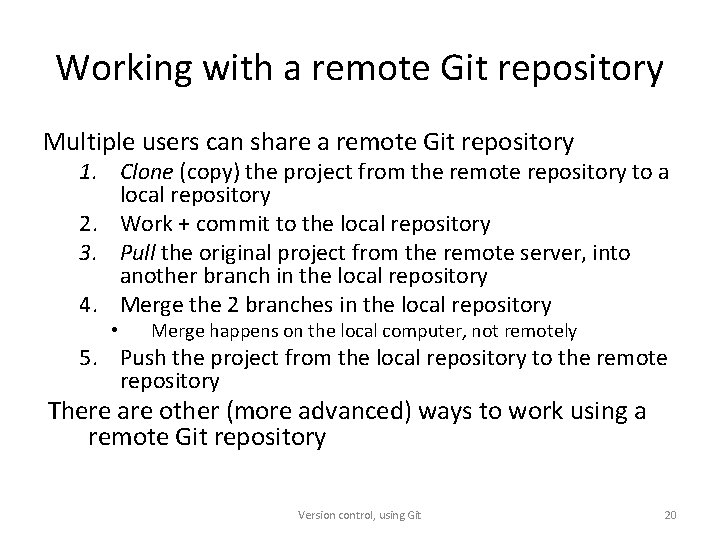 Working with a remote Git repository

Multiple users can share a remote Git repository

1. Clone (copy) the project from the remote repository to a local repository
2. Work + commit to the local repository
3. Pull the original project from the remote server, into another branch in the local repository
4. Merge the 2 branches in the local repository
   • Merge happens on the local computer, not remotely
5. Push the project from the local repository to the remote repository

There are other (more advanced) ways to work using a remote Git repository

Version control, using Git

20